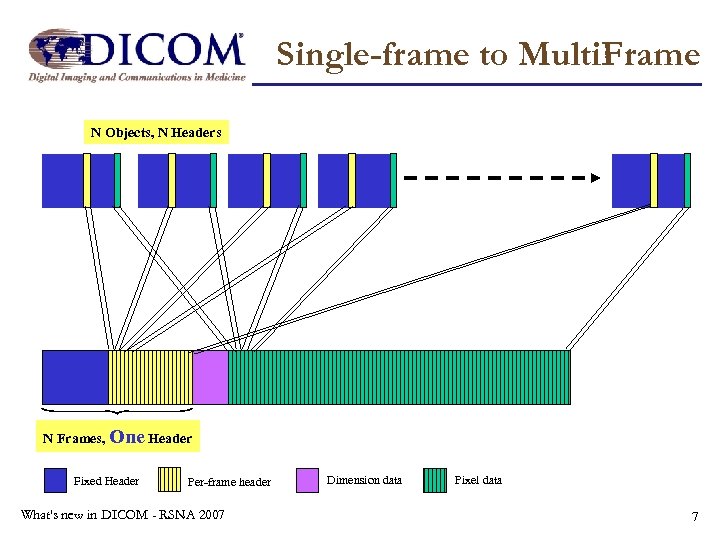 DICOM®
Digital Imaging and Communications in Medicine

Single-frame to MultiFrame

N Objects, N Headers

N Frames, One Header

Fixed Header
Per-frame header
Dimension data
Pixel data

What's new in DICOM - RSNA 2007

7